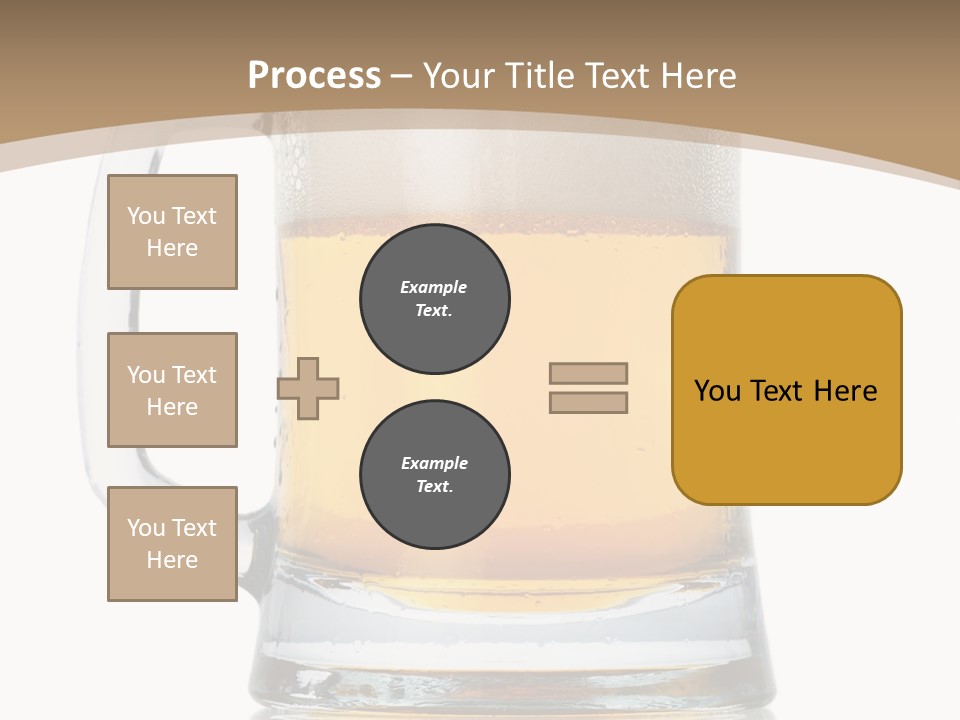 Process – Your Title Text Here

You Text Here

You Text Here

You Text Here

Example Text.

Example Text.

You Text Here